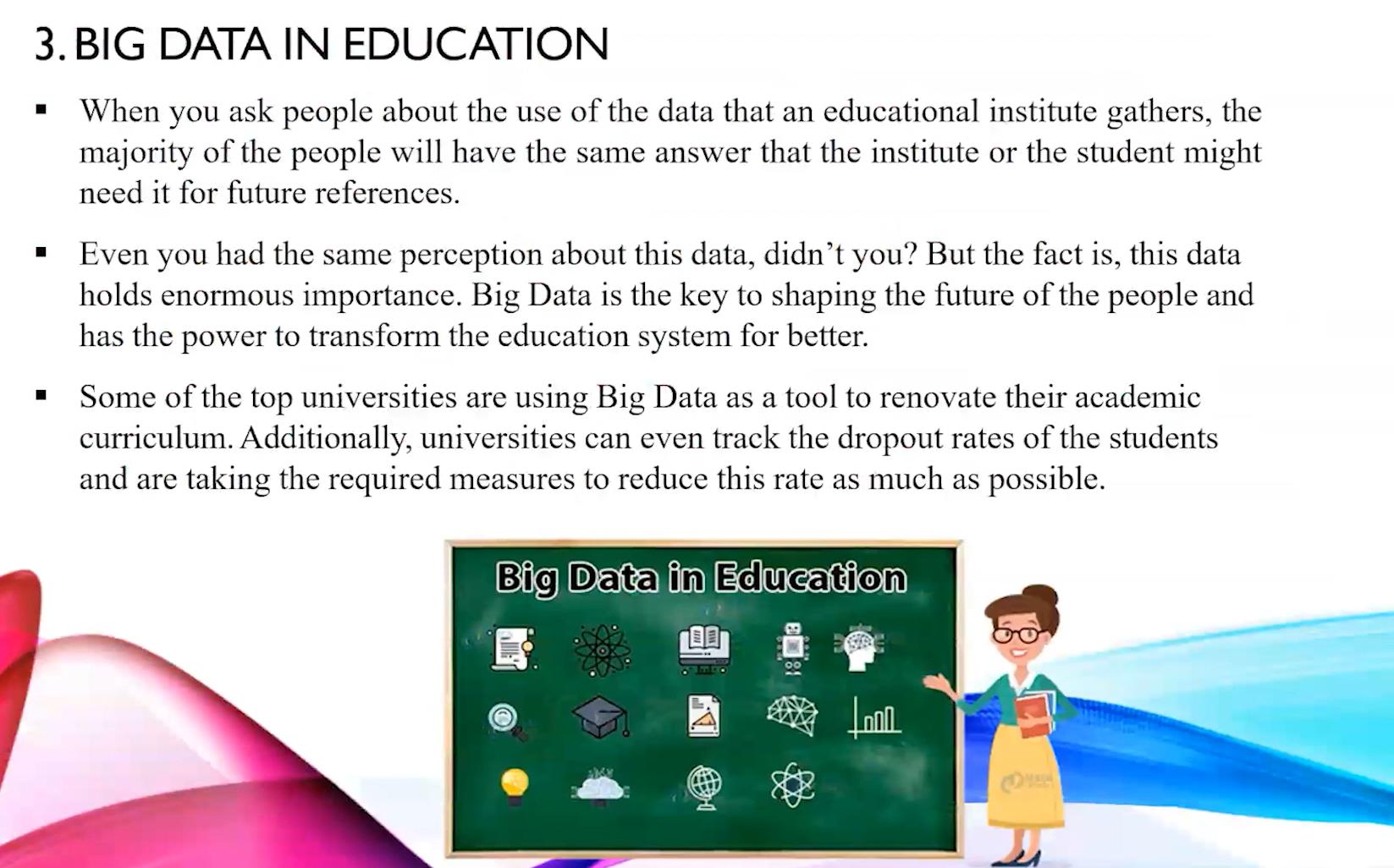 3. BIG DATA IN EDUCATION

▪ When you ask people about the use of the data that an educational institute gathers, the majority of the people will have the same answer that the institute or the student might need it for future references.

▪ Even you had the same perception about this data, didn't you? But the fact is, this data holds enormous importance. Big Data is the key to shaping the future of the people and has the power to transform the education system for better.

▪ Some of the top universities are using Big Data as a tool to renovate their academic curriculum. Additionally, universities can even track the dropout rates of the students and are taking the required measures to reduce this rate as much as possible.

Big Data in Education